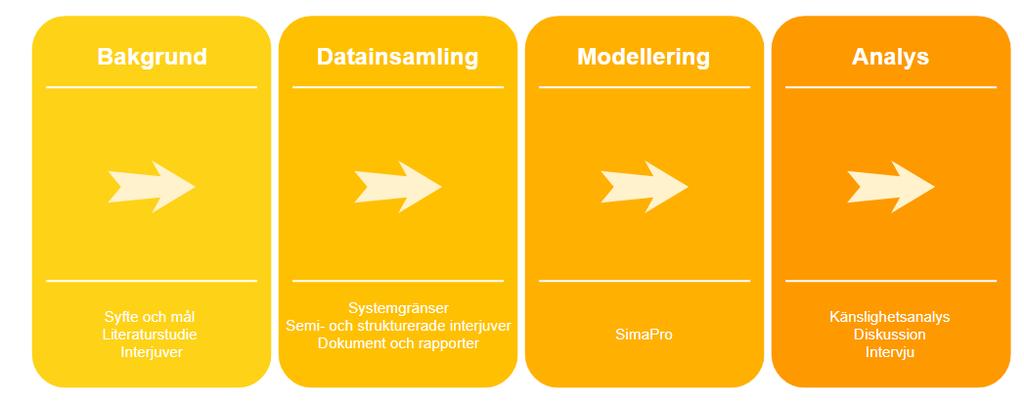 Bakgrund

Syfte och mål
Literaturstudie
Interjuver

Datainsamling

Systemgränser
Semi- och strukturerade interjuver
Dokument och rapporter

Modellering

SimaPro

Analys

Känslighetsanalys
Diskussion
Intervju